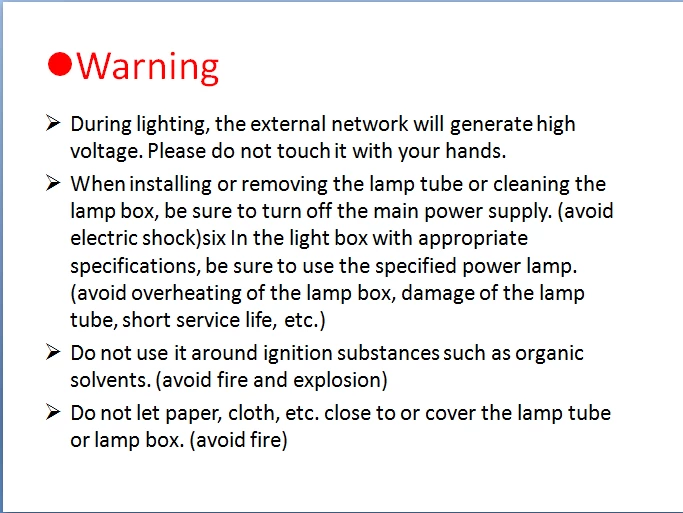 ●Warning

➢ During lighting, the external network will generate high voltage. Please do not touch it with your hands.

➢ When installing or removing the lamp tube or cleaning the lamp box, be sure to turn off the main power supply. (avoid electric shock)six In the light box with appropriate specifications, be sure to use the specified power lamp. (avoid overheating of the lamp box, damage of the lamp tube, short service life, etc.)

➢ Do not use it around ignition substances such as organic solvents. (avoid fire and explosion)

➢ Do not let paper, cloth, etc. close to or cover the lamp tube or lamp box. (avoid fire)